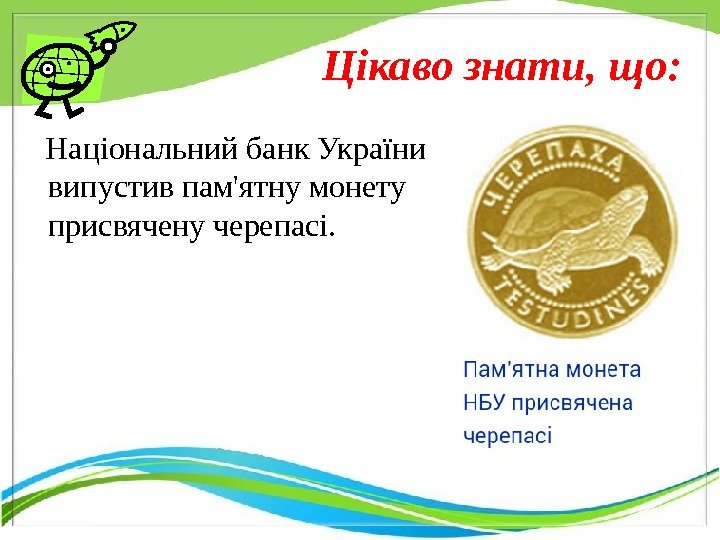 Цікаво знати, що:

Національний банк України випустив пам'ятну монету присвячену черепасі.

ЧЕРЕПАХА
TESTUDINES

Пам'ятна монета НБУ присвячена черепасі